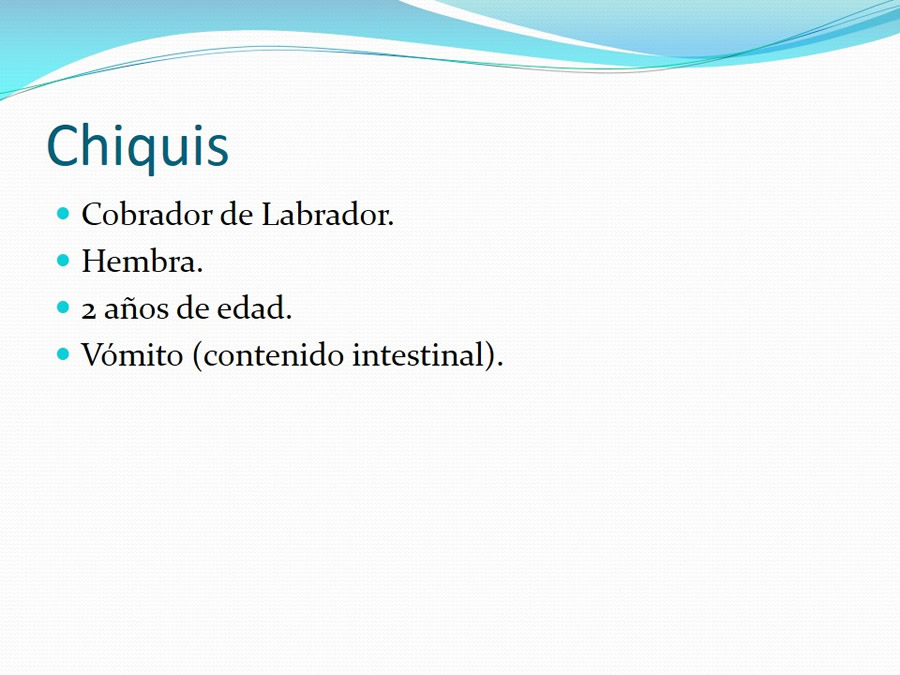 Chiquis

- Cobrador de Labrador.
- Hembra.
- 2 años de edad.
- Vómito (contenido intestinal).